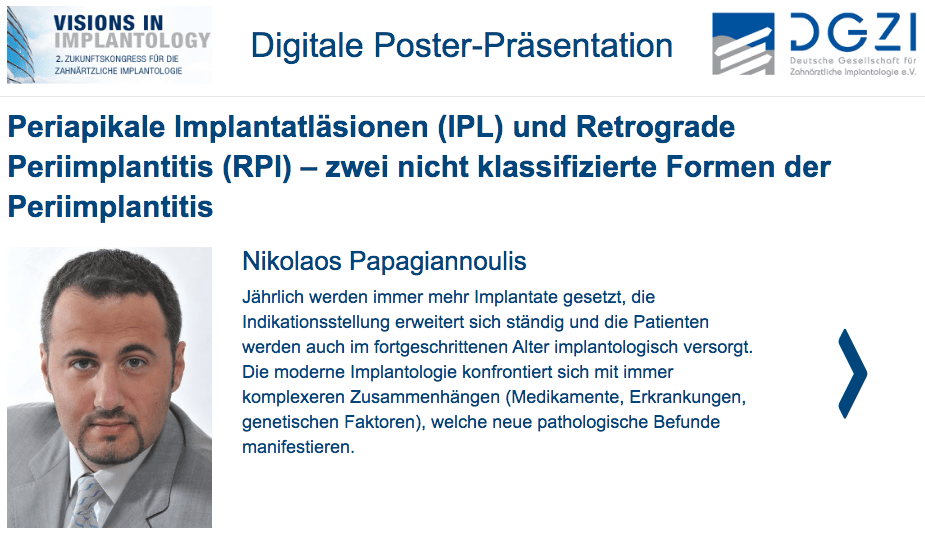 VISIONS IN IMPLANTOLOGY
2. ZUKUNFTSKONGRESS FÜR DIE ZAHNÄRZTLICHE IMPLANTOLOGIE

Digitale Poster-Präsentation

DGZI
Deutsche Gesellschaft für Zahnärztliche Implantologie e.V.

Periapikale Implantatläsionen (IPL) und Retrograde Periimplantitis (RPI) – zwei nicht klassifizierte Formen der Periimplantitis

Nikolaos Papagiannoulis

Jährlich werden immer mehr Implantate gesetzt, die Indikationsstellung erweitert sich ständig und die Patienten werden auch im fortgeschrittenen Alter implantologisch versorgt. Die moderne Implantologie konfrontiert sich mit immer komplexeren Zusammenhängen (Medikamente, Erkrankungen, genetischen Faktoren), welche neue pathologische Befunde manifestieren.